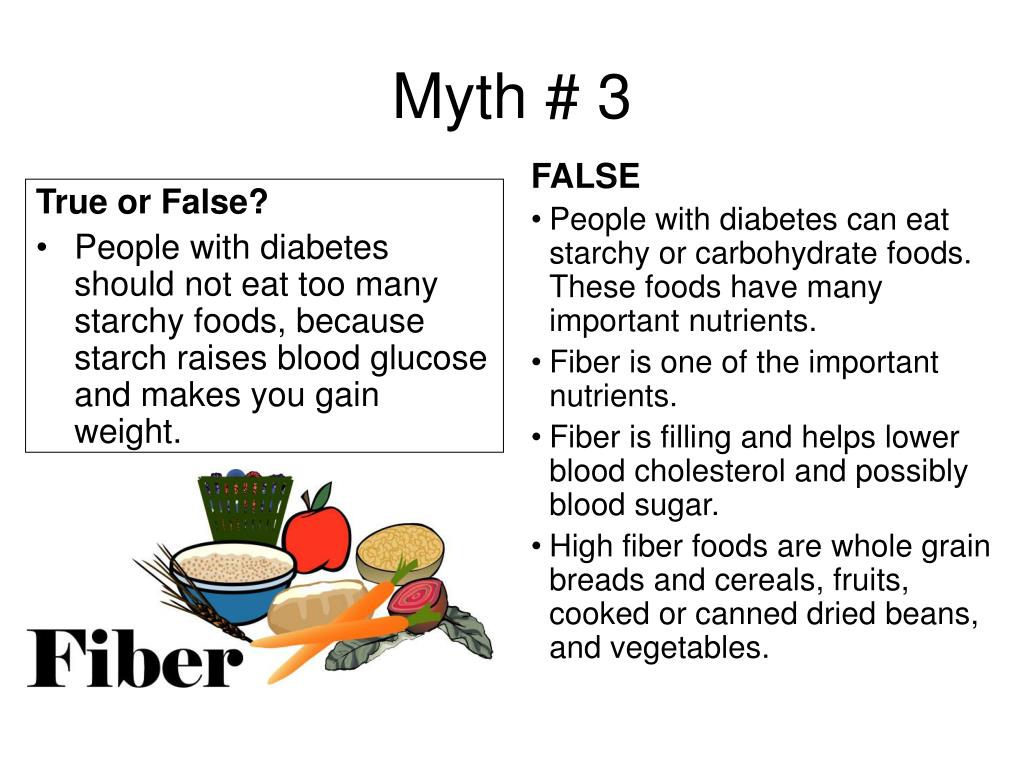 Myth # 3

True or False?

• People with diabetes should not eat too many starchy foods, because starch raises blood glucose and makes you gain weight.

Fiber

FALSE

• People with diabetes can eat starchy or carbohydrate foods. These foods have many important nutrients.

• Fiber is one of the important nutrients.

• Fiber is filling and helps lower blood cholesterol and possibly blood sugar.

• High fiber foods are whole grain breads and cereals, fruits, cooked or canned dried beans, and vegetables.